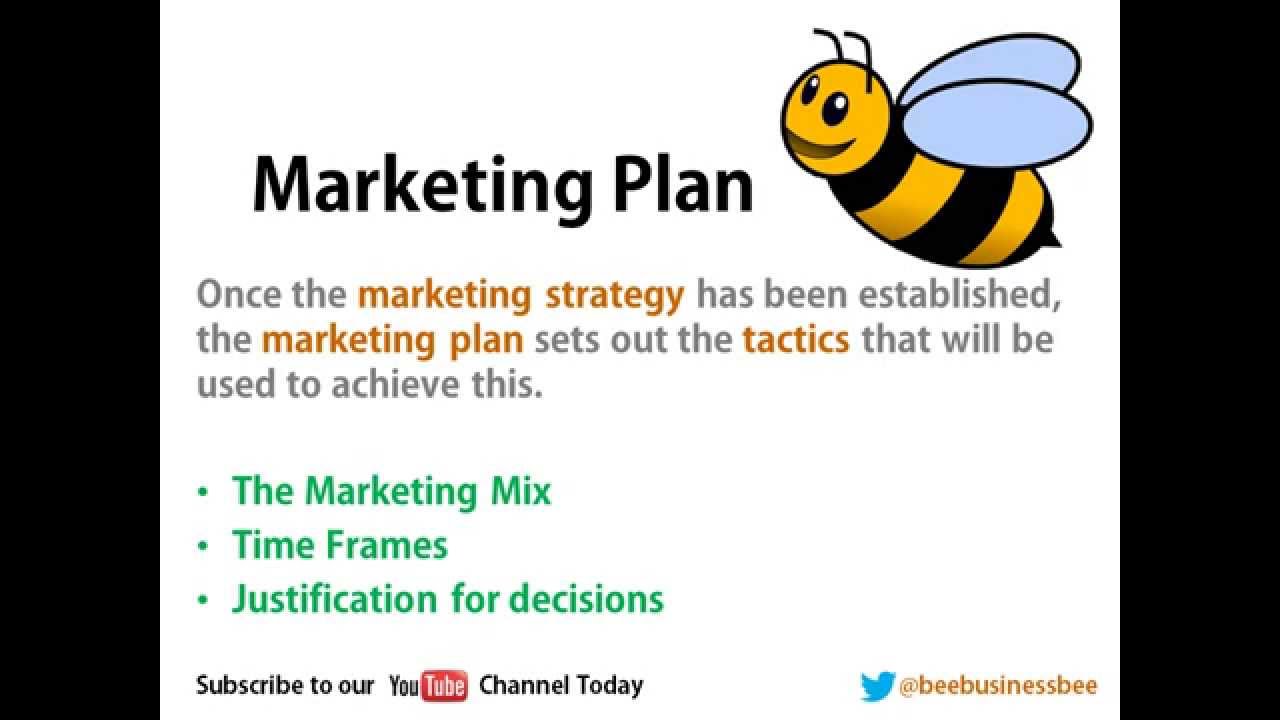 Marketing Plan

Once the marketing strategy has been established, the marketing plan sets out the tactics that will be used to achieve this.

• The Marketing Mix
• Time Frames
• Justification for decisions

Subscribe to our YouTube Channel Today

@beebusinessbee